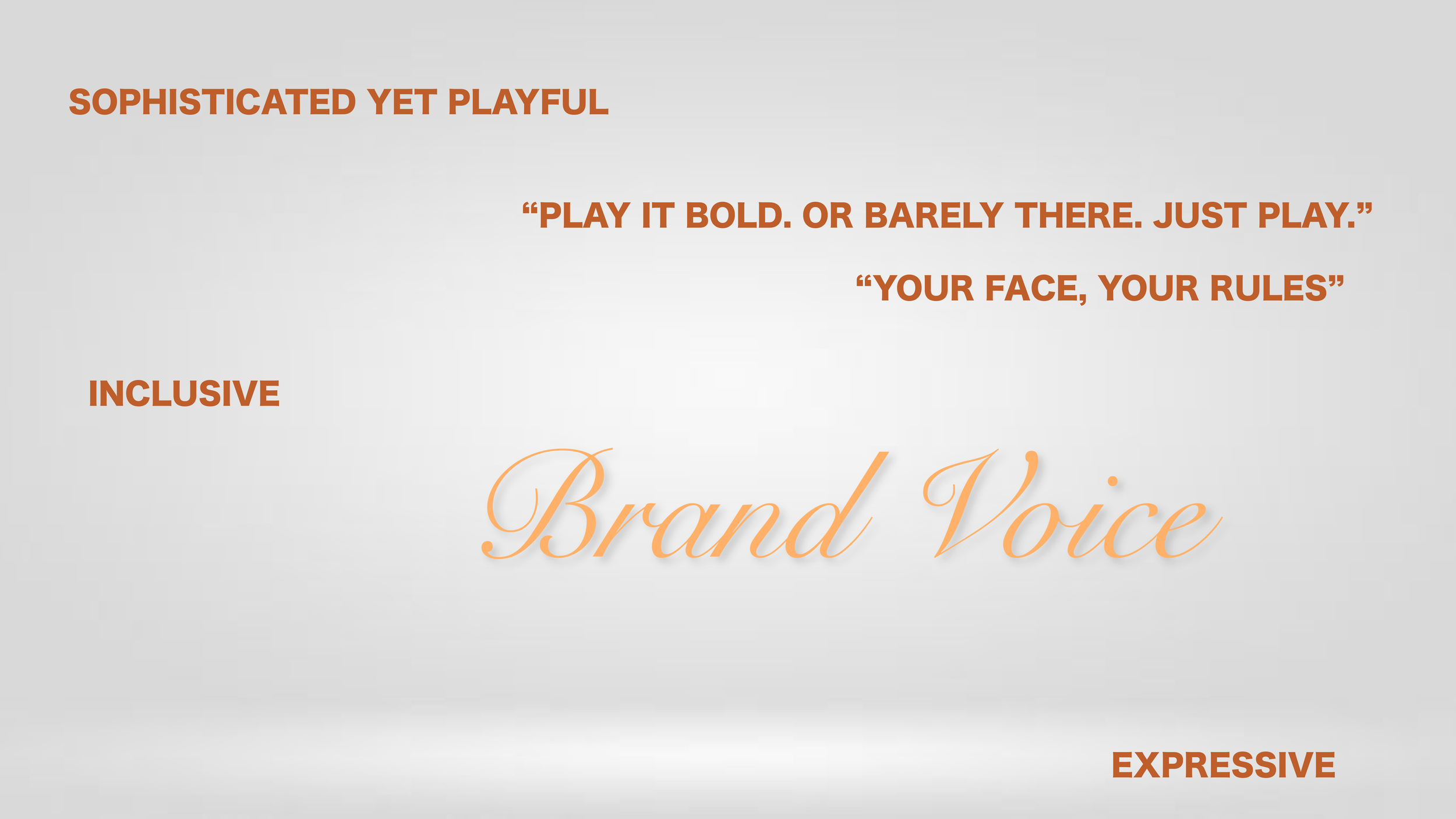 SOPHISTICATED YET PLAYFUL

“PLAY IT BOLD. OR BARELY THERE. JUST PLAY.”

“YOUR FACE, YOUR RULES”

INCLUSIVE

Brand Voice

EXPRESSIVE